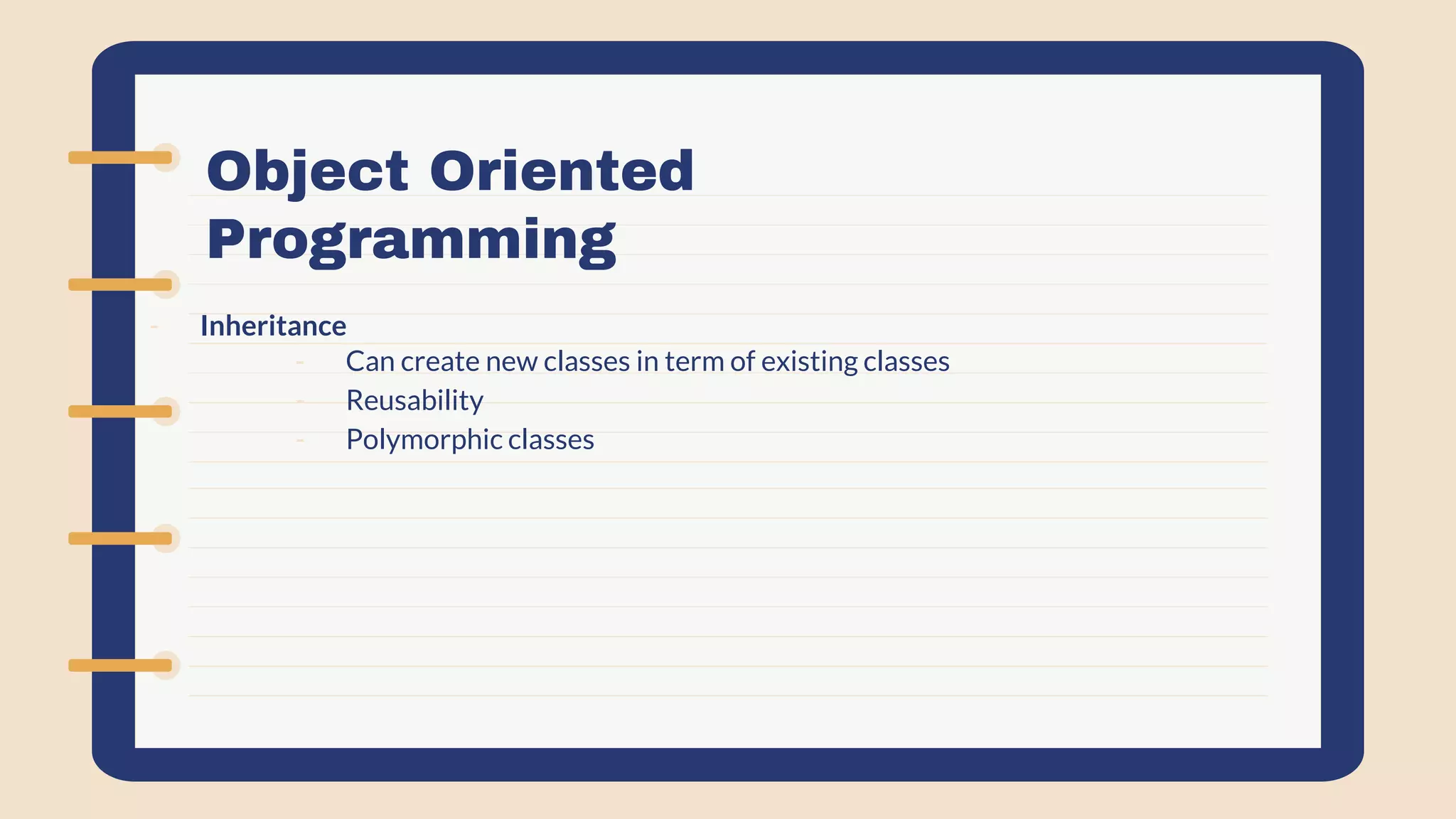 Object Oriented Programming

- Inheritance
  - Can create new classes in term of existing classes
  - Reusability
  - Polymorphic classes